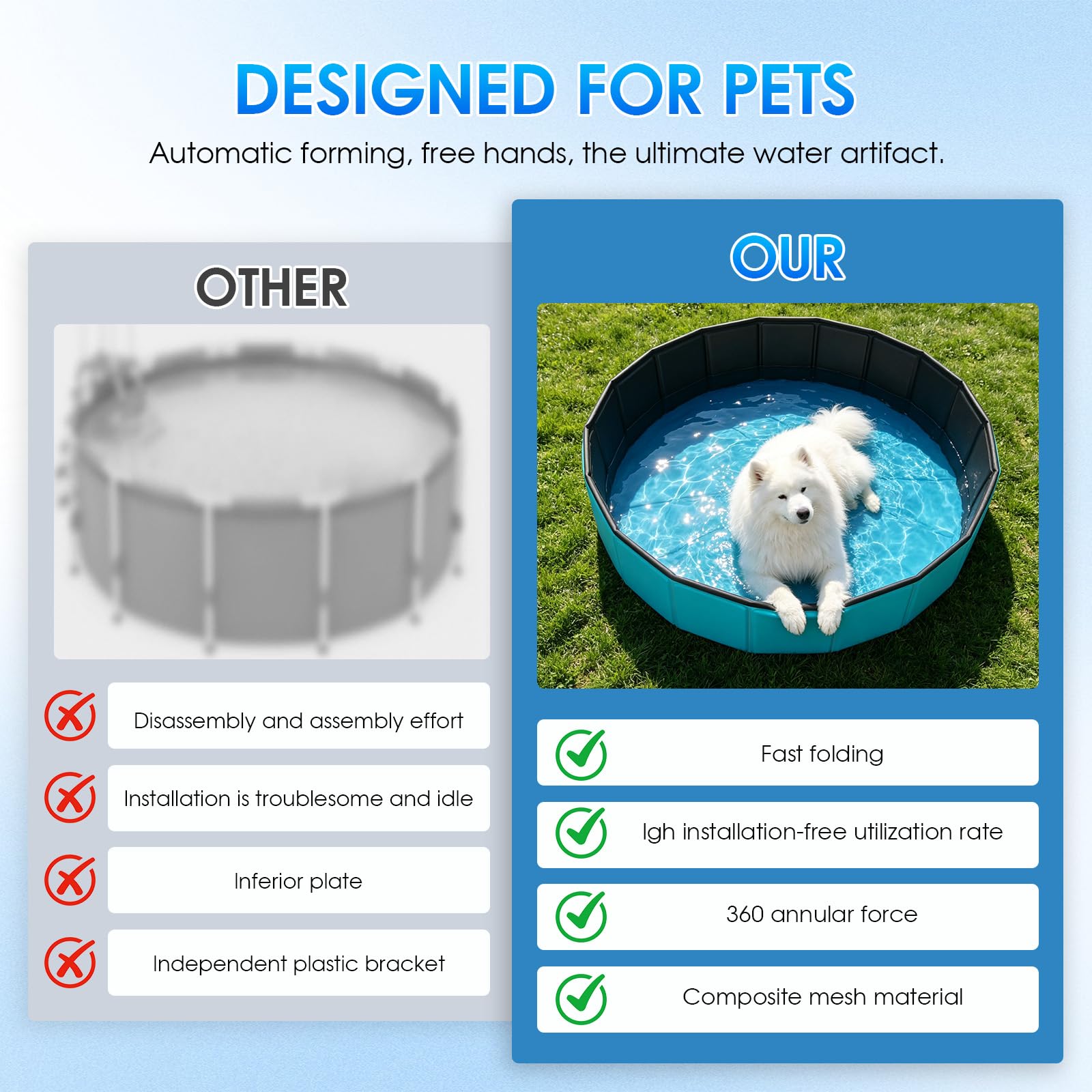 DESIGNED FOR PETS

Automatic forming, free hands, the ultimate water artifact.

OTHER

Disassembly and assembly effort

Installation is troublesome and idle

Inferior plate

Independent plastic bracket

OUR

Fast folding

Igh installation-free utilization rate

360 annular force

Composite mesh material